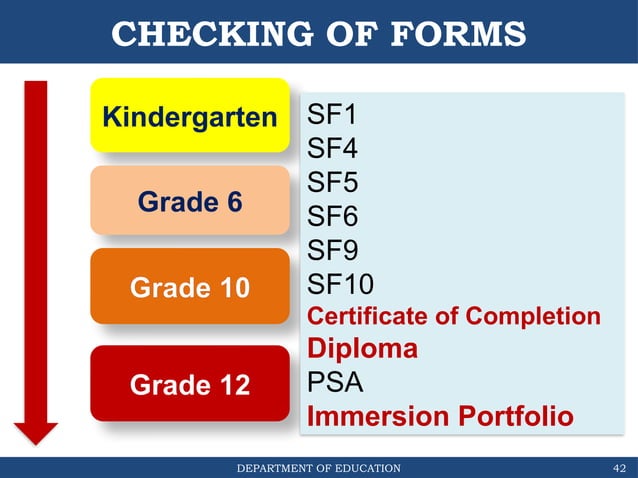 CHECKING OF FORMS

Kindergarten

Grade 6

Grade 10

Grade 12

SF1
SF4
SF5
SF6
SF9
SF10
Certificate of Completion
Diploma
PSA
Immersion Portfolio

DEPARTMENT OF EDUCATION

42